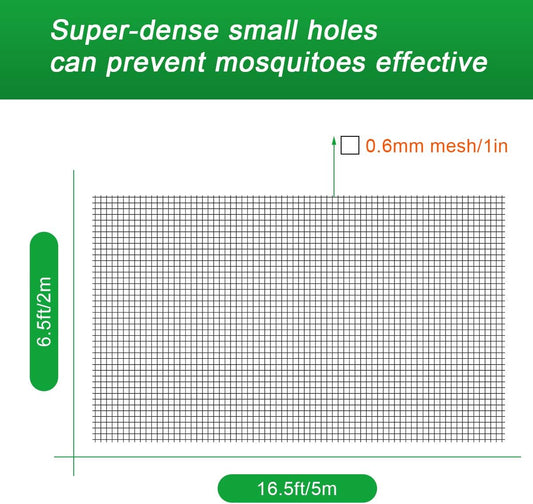 Super-dense small holes
can prevent mosquitoes effective

0.6mm mesh/1in

6.5ft/2m

16.5ft/5m